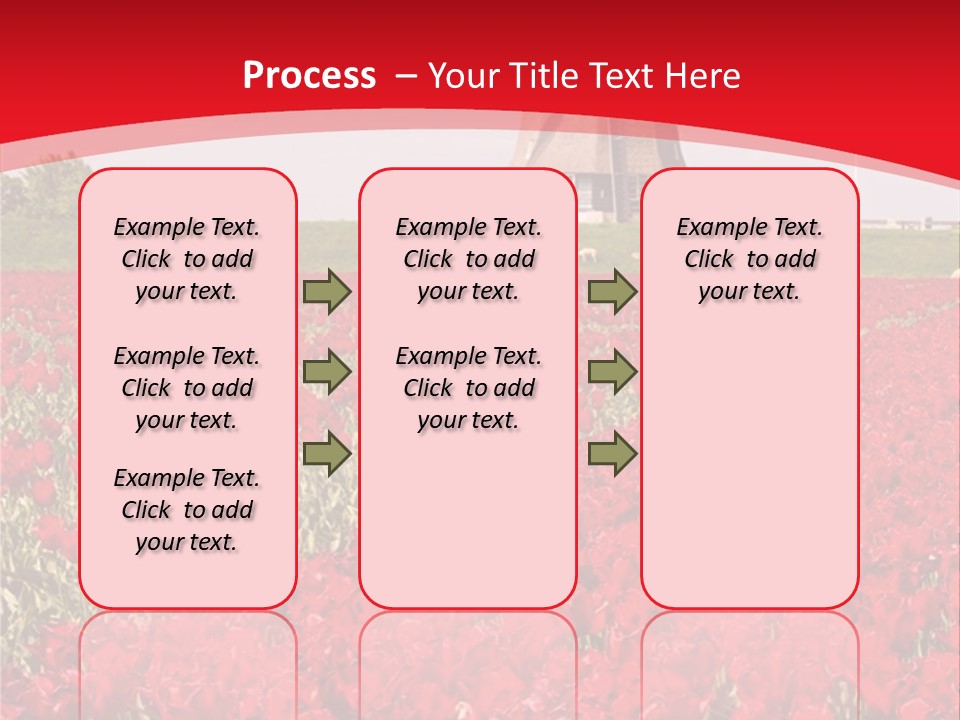 Process – Your Title Text Here

Example Text. Click to add your text.

Example Text. Click to add your text.

Example Text. Click to add your text.

Example Text. Click to add your text.

Example Text. Click to add your text.

Example Text. Click to add your text.